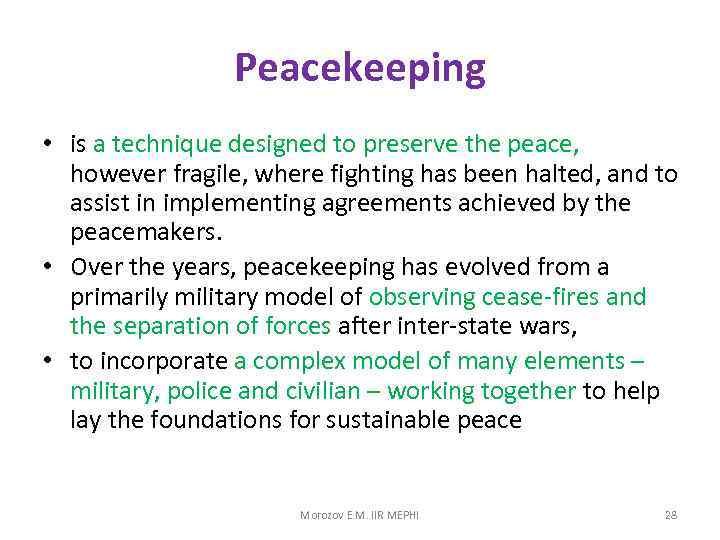 Peacekeeping

• is a technique designed to preserve the peace, however fragile, where fighting has been halted, and to assist in implementing agreements achieved by the peacemakers.
• Over the years, peacekeeping has evolved from a primarily military model of observing cease-fires and the separation of forces after inter-state wars,
• to incorporate a complex model of many elements – military, police and civilian – working together to help lay the foundations for sustainable peace

Morozov E.M. IIR MEPHI

28